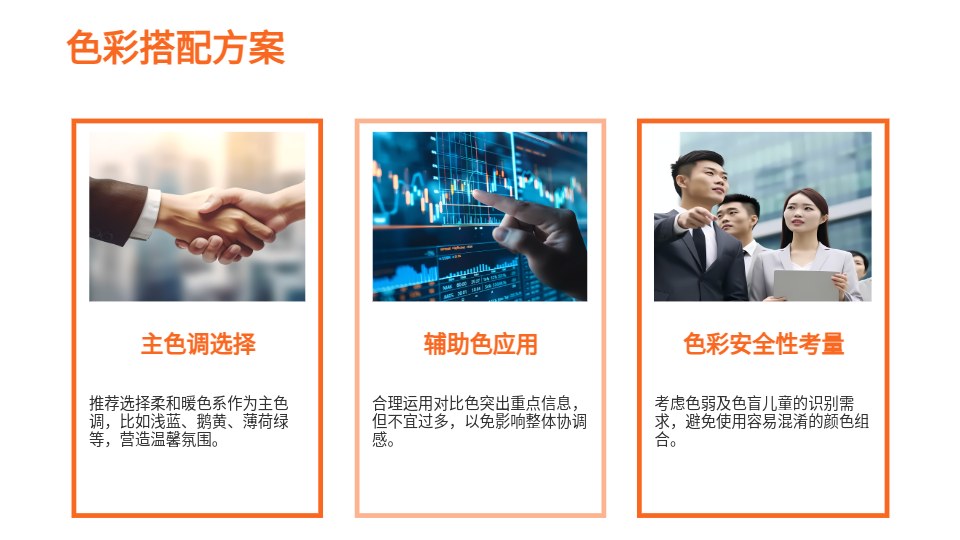 色彩搭配方案

主色调选择

推荐选择柔和暖色系作为主色调，比如浅蓝、鹅黄、薄荷绿等，营造温馨氛围。

辅助色应用

合理运用对比色突出重点信息，但不宜过多，以免影响整体协调感。

色彩安全性考量

考虑色弱及色盲儿童的识别需求，避免使用容易混淆的颜色组合。